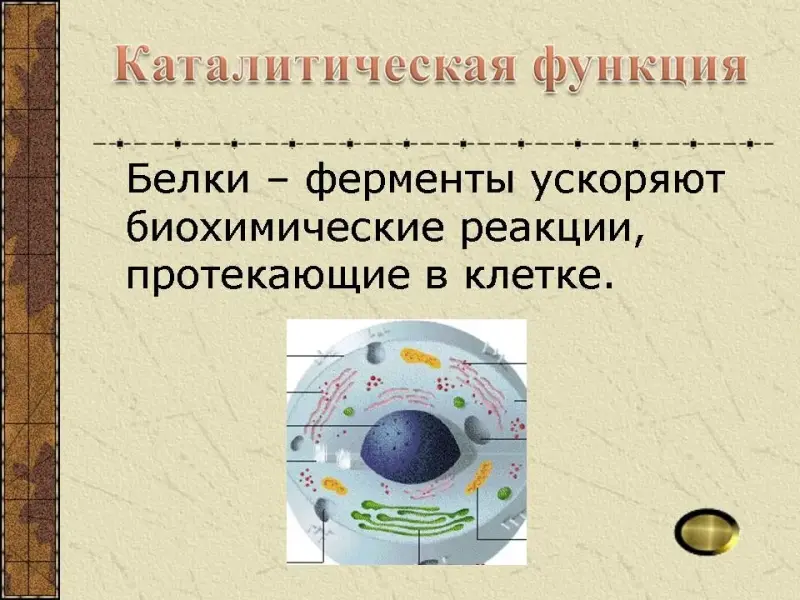 Каталитическая функция

Белки – ферменты ускоряют биохимические реакции, протекающие в клетке.